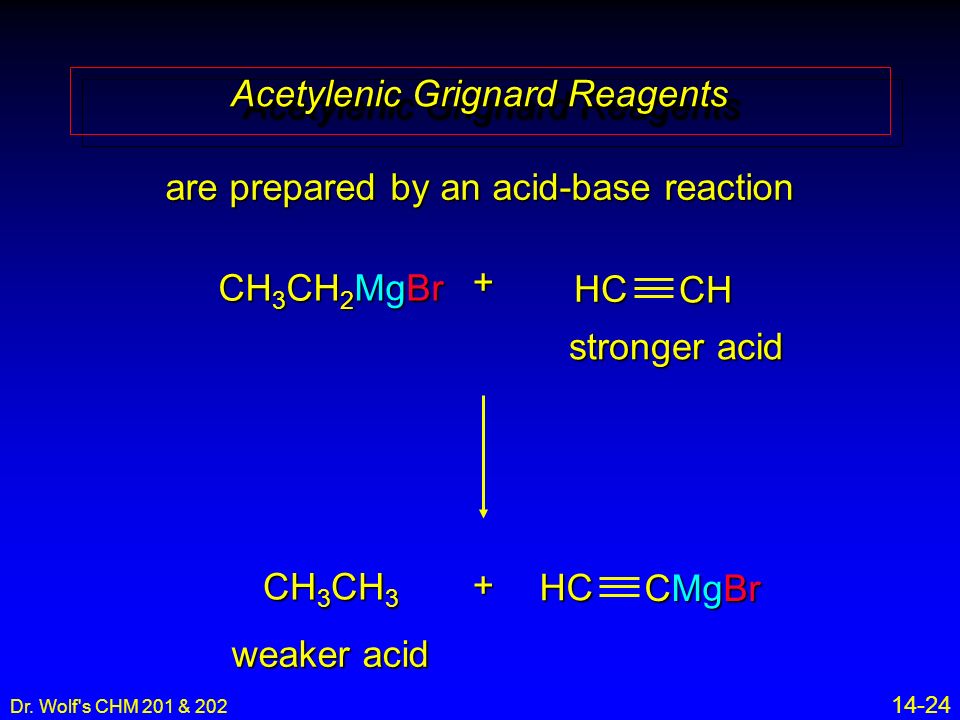 Acetylenic Grignard Reagents

are prepared by an acid-base reaction

$CH_3CH_2MgBr$ + $HC \equiv CH$

stronger acid

$CH_3CH_3$ + $HC \equiv CMgBr$

weaker acid

Dr. Wolf's CHM 201 & 202

14-24